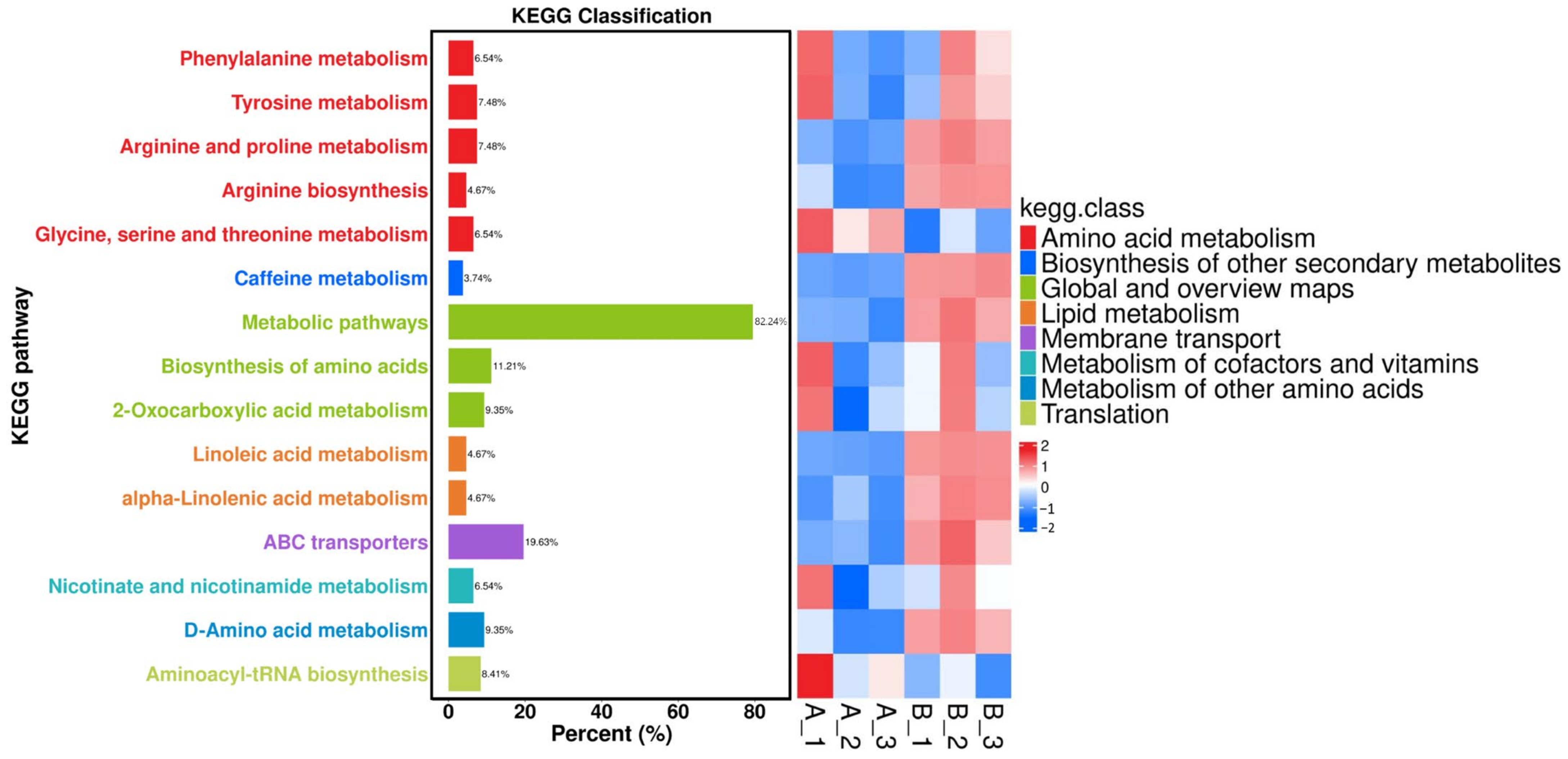 KEGG Classification

KEGG pathway

Phenylalanine metabolism 6.54%
Tyrosine metabolism 7.48%
Arginine and proline metabolism 7.48%
Arginine biosynthesis 4.67%
Glycine, serine and threonine metabolism 6.54%
Caffeine metabolism 3.74%
Metabolic pathways 82.24%
Biosynthesis of amino acids 11.21%
2-Oxocarboxylic acid metabolism 9.35%
Linoleic acid metabolism 4.67%
alpha-Linolenic acid metabolism 4.67%
ABC transporters 19.63%
Nicotinate and nicotinamide metabolism 6.54%
D-Amino acid metabolism 9.35%
Aminoacyl-tRNA biosynthesis 8.41%

0 20 40 60 80
Percent (%)

A_1 A_2 A_3 B_1 B_2 B_3

kegg.class
Amino acid metabolism
Biosynthesis of other secondary metabolites
Global and overview maps
Lipid metabolism
Membrane transport
Metabolism of cofactors and vitamins
Metabolism of other amino acids
Translation

2
1
0
−1
−2